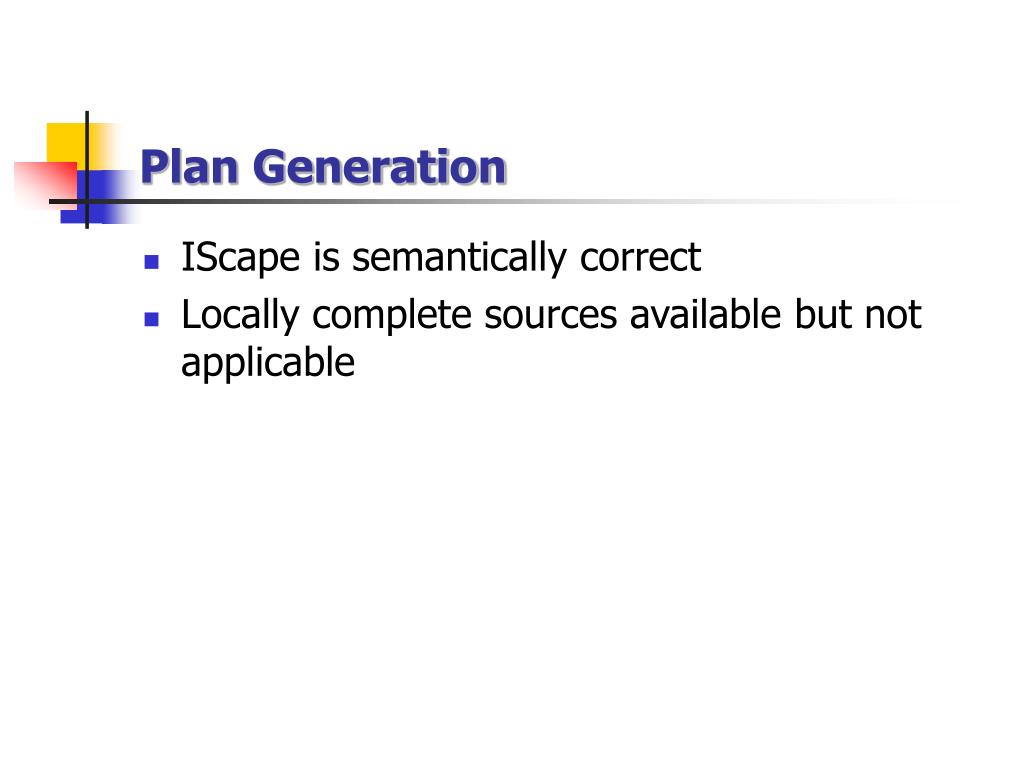 Plan Generation

- IScape is semantically correct
- Locally complete sources available but not applicable